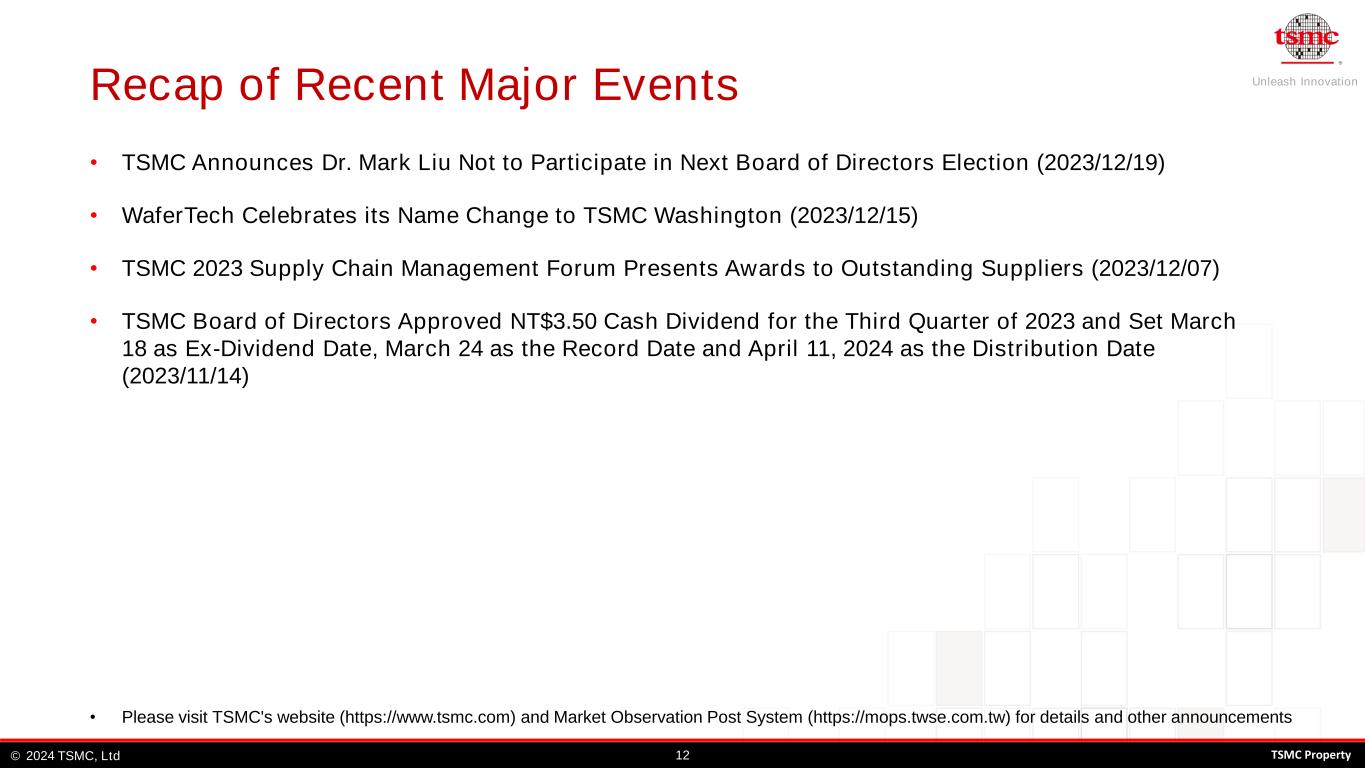 tsmc

Unleash Innovation

Recap of Recent Major Events

• TSMC Announces Dr. Mark Liu Not to Participate in Next Board of Directors Election (2023/12/19)

• WaferTech Celebrates its Name Change to TSMC Washington (2023/12/15)

• TSMC 2023 Supply Chain Management Forum Presents Awards to Outstanding Suppliers (2023/12/07)

• TSMC Board of Directors Approved NT$3.50 Cash Dividend for the Third Quarter of 2023 and Set March 18 as Ex-Dividend Date, March 24 as the Record Date and April 11, 2024 as the Distribution Date (2023/11/14)

• Please visit TSMC's website (https://www.tsmc.com) and Market Observation Post System (https://mops.twse.com.tw) for details and other announcements

© 2024 TSMC, Ltd

12

TSMC Property